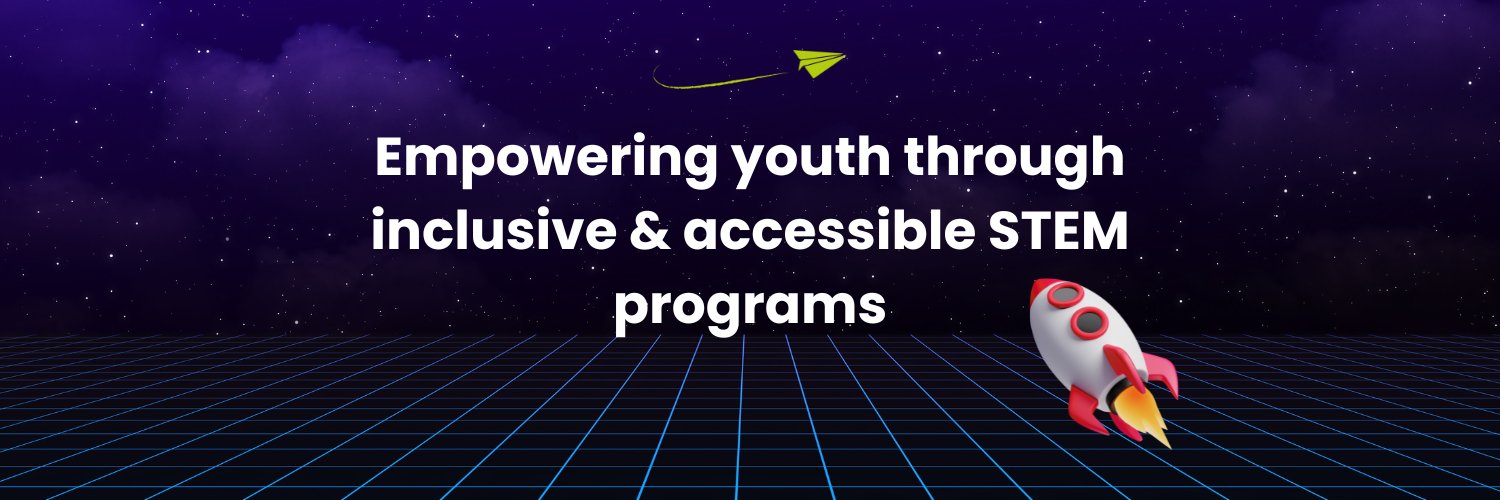 Empowering youth through inclusive & accessible STEM programs